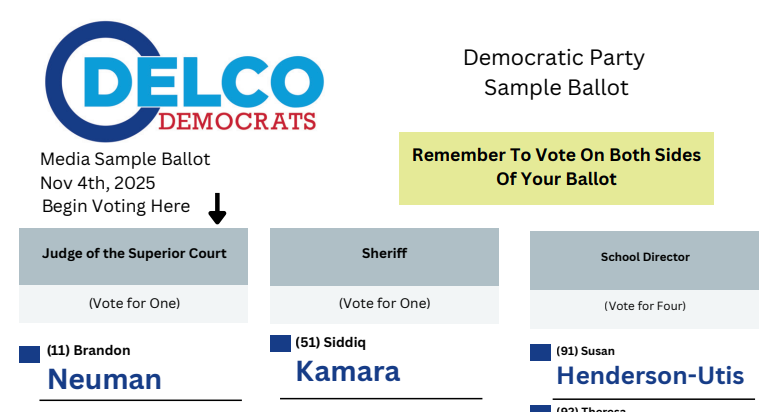 DELCO
DEMOCRATS

Democratic Party
Sample Ballot

Media Sample Ballot
Nov 4th, 2025
Begin Voting Here

Remember To Vote On Both Sides Of Your Ballot

Judge of the Superior Court

(Vote for One)

(11) Brandon
Neuman

Sheriff

(Vote for One)

(51) Siddiq
Kamara

School Director

(Vote for Four)

(91) Susan
Henderson-Utis

(92) Theresa